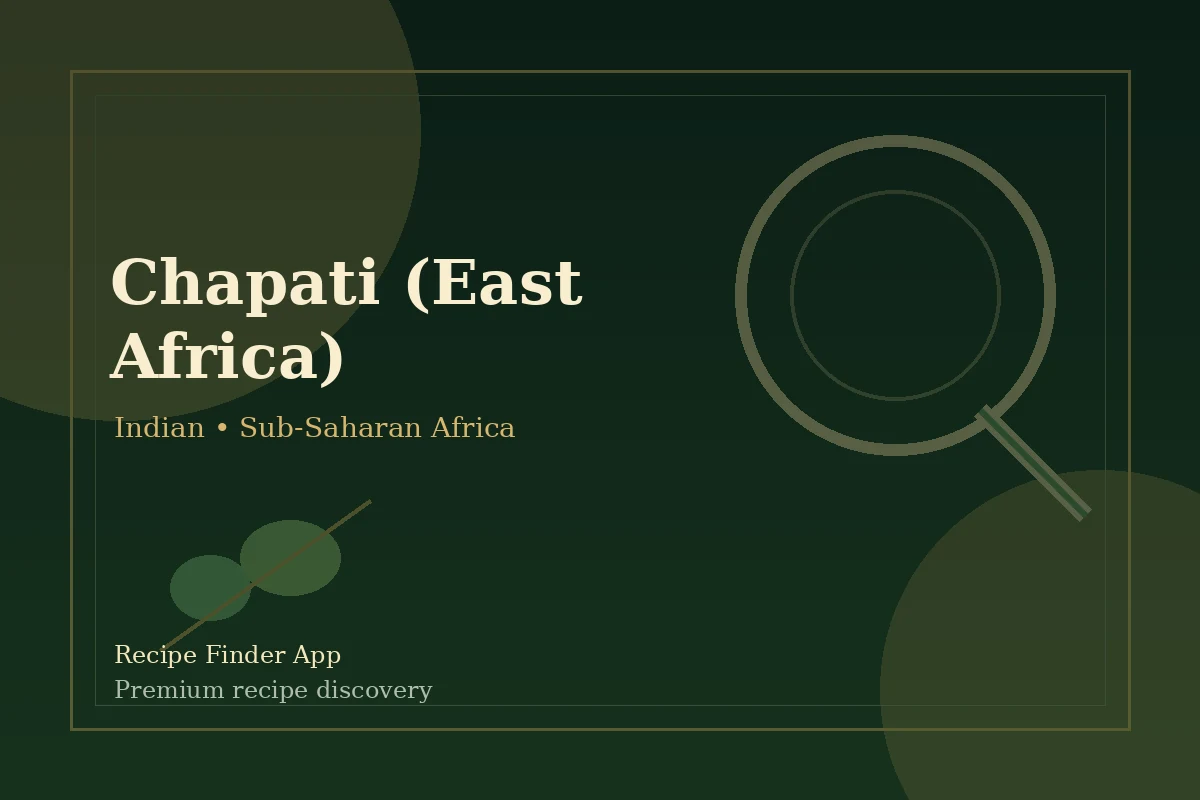 Chapati (East Africa)

Indian • Sub-Saharan Africa

Recipe Finder App
Premium recipe discovery